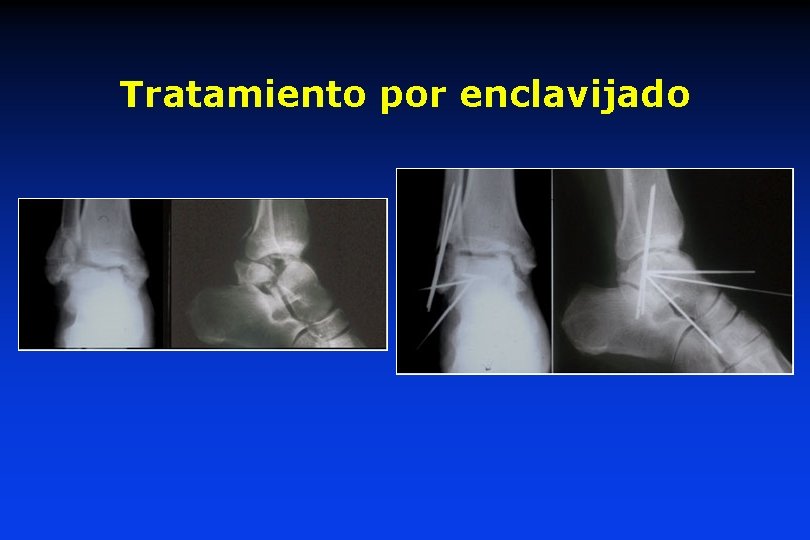 Tratamiento por enclavijado